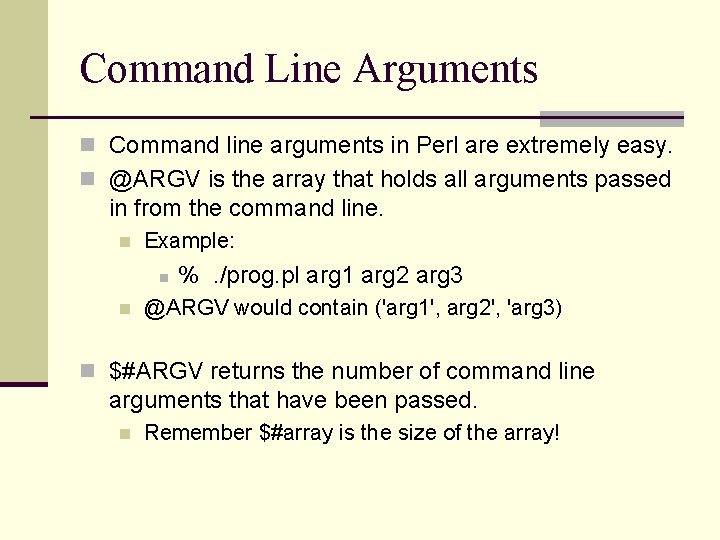 Command Line Arguments

Command line arguments in Perl are extremely easy.

@ARGV is the array that holds all arguments passed in from the command line.

Example:

% ./prog.pl arg1 arg2 arg3

@ARGV would contain ('arg1', arg2', 'arg3)

$#ARGV returns the number of command line arguments that have been passed.

Remember $#array is the size of the array!